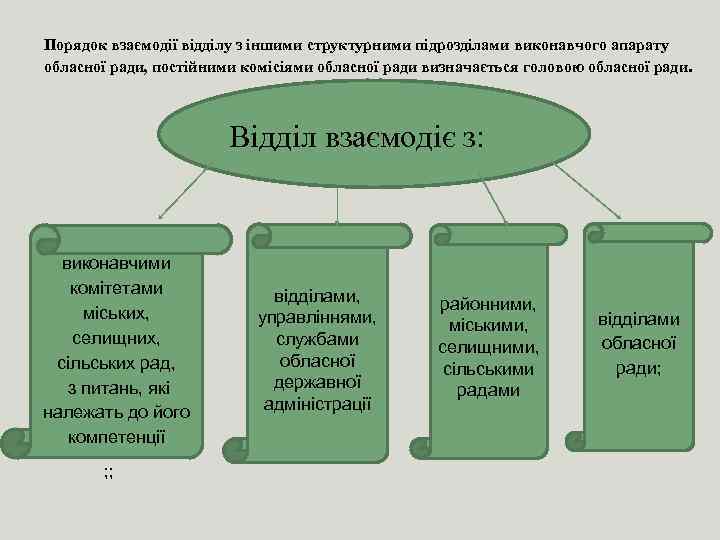 Порядок взаємодії відділу з іншими структурними підрозділами виконавчого апарату обласної ради, постійними комісіями обласної ради визначається головою обласної ради.

Відділ взаємодіє з:

виконавчими комітетами міських, селищних, сільських рад, з питань, які належать до його компетенції

;;

відділами, управліннями, службами обласної державної адміністрації

районними, міськими, селищними, сільськими радами

відділами обласної ради;